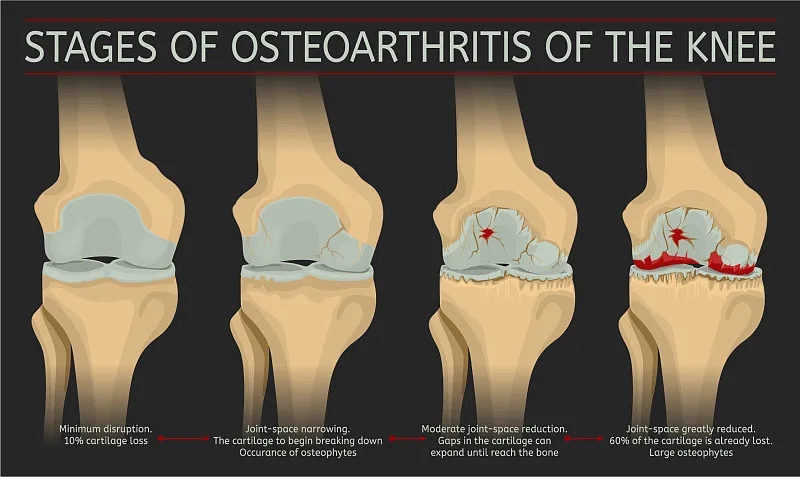 STAGES OF OSTEOARTHRITIS OF THE KNEE

Minimum disruption.
10% cartilage loss

Joint-space narrowing.
The cartilage to begin breaking down
Occurance of osteophytes

Moderate joint-space reduction.
Gaps in the cartilage can
expand until reach the bone

Joint-space greatly reduced.
60% of the cartilage is already lost.
Large osteophytes